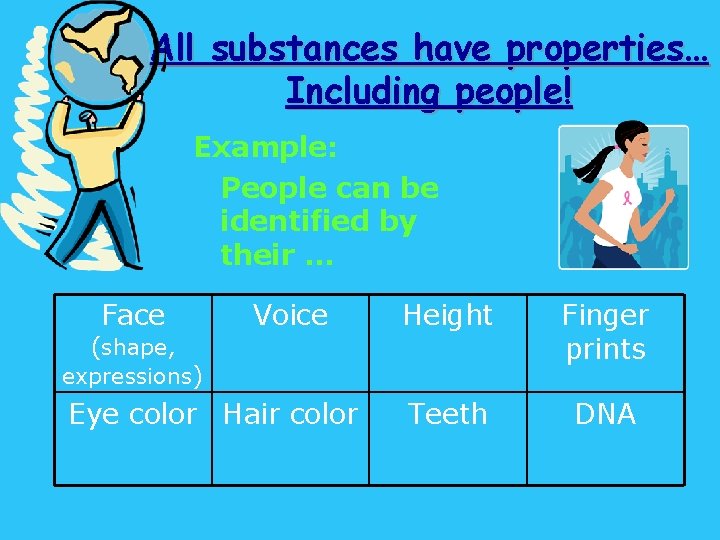 All substances have properties… Including people!

Example:

People can be identified by their …

| Face (shape, expressions) | Voice | Height | Finger prints |
|---|---|---|---|
| Eye color | Hair color | Teeth | DNA |